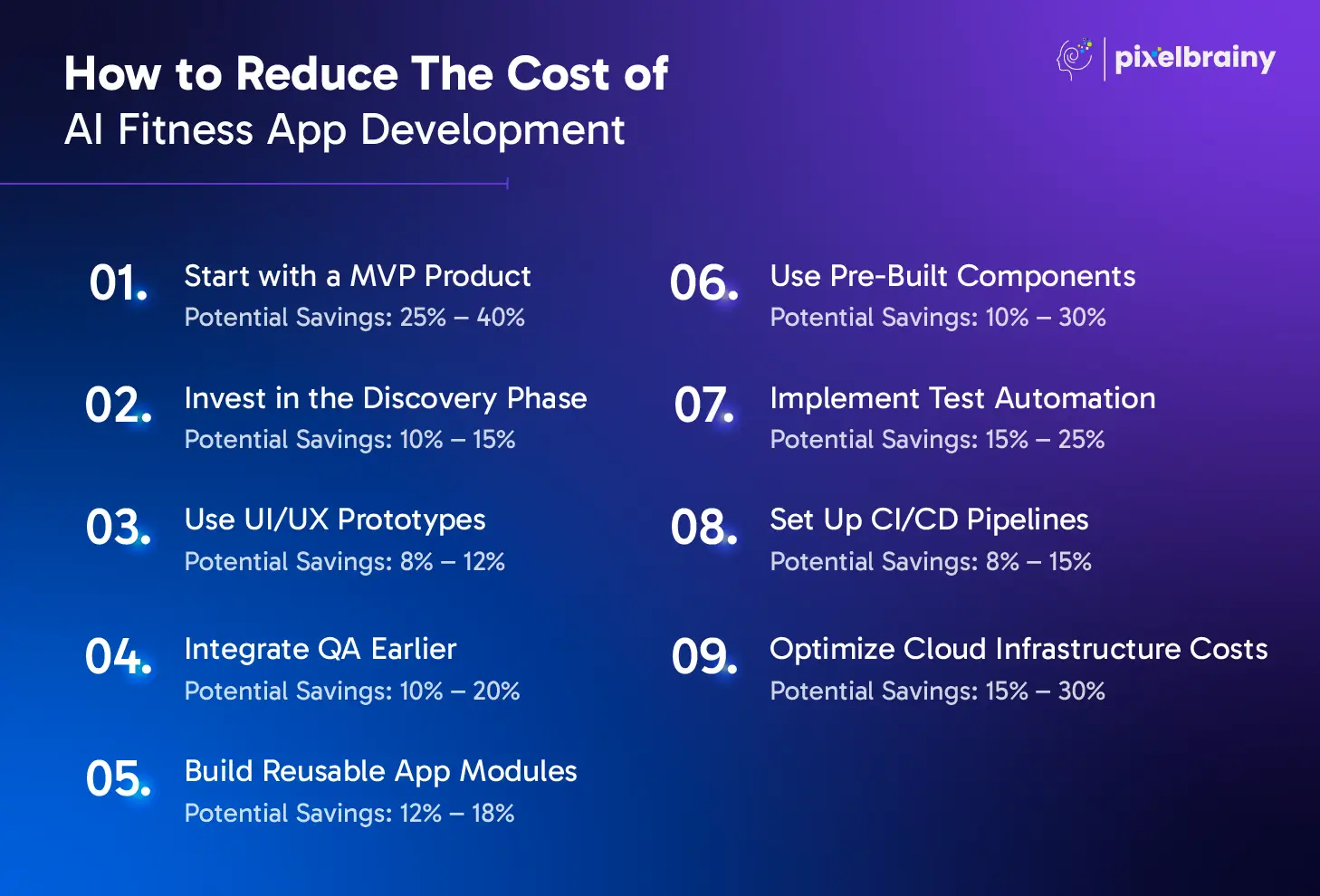 How to Reduce The Cost of
AI Fitness App Development

pixelbrainy

01. Start with a MVP Product
Potential Savings: 25% – 40%

02. Invest in the Discovery Phase
Potential Savings: 10% – 15%

03. Use UI/UX Prototypes
Potential Savings: 8% – 12%

04. Integrate QA Earlier
Potential Savings: 10% – 20%

05. Build Reusable App Modules
Potential Savings: 12% – 18%

06. Use Pre-Built Components
Potential Savings: 10% – 30%

07. Implement Test Automation
Potential Savings: 15% – 25%

08. Set Up CI/CD Pipelines
Potential Savings: 8% – 15%

09. Optimize Cloud Infrastructure Costs
Potential Savings: 15% – 30%